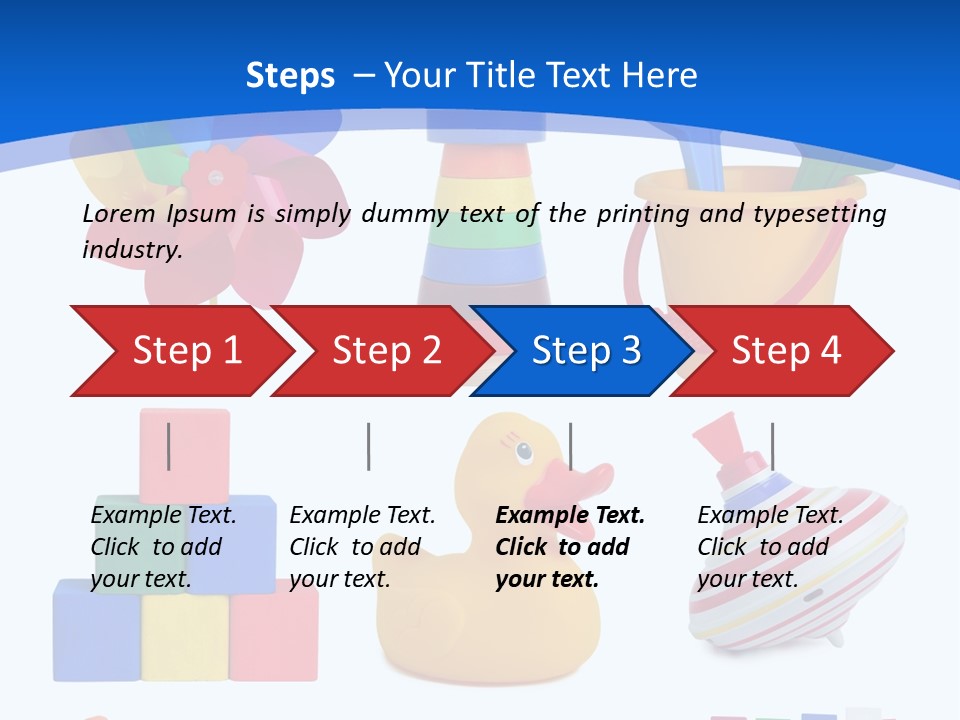 Steps – Your Title Text Here

Lorem Ipsum is simply dummy text of the printing and typesetting industry.

Step 1

Step 2

Step 3

Step 4

Example Text. Click to add your text.

Example Text. Click to add your text.

Example Text. Click to add your text.

Example Text. Click to add your text.